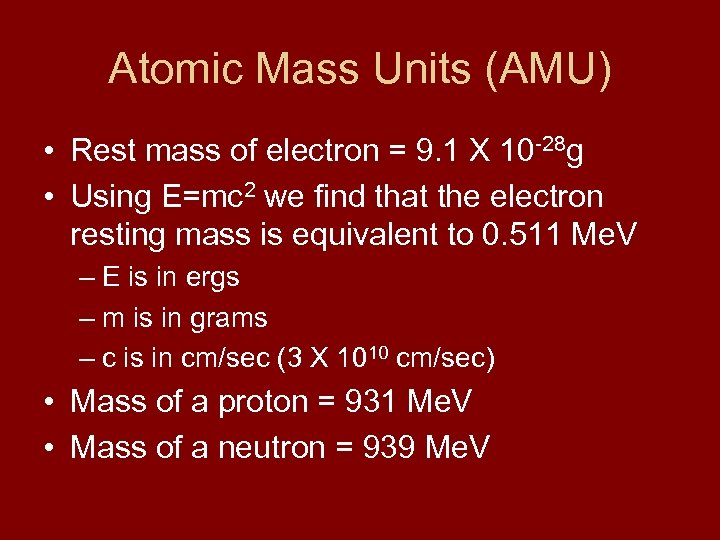 Atomic Mass Units (AMU)

• Rest mass of electron = 9.1 X $10^{-28}$g

• Using $E=mc^2$ we find that the electron resting mass is equivalent to 0.511 MeV

– E is in ergs

– m is in grams

– c is in cm/sec (3 X $10^{10}$ cm/sec)

• Mass of a proton = 931 MeV

• Mass of a neutron = 939 MeV